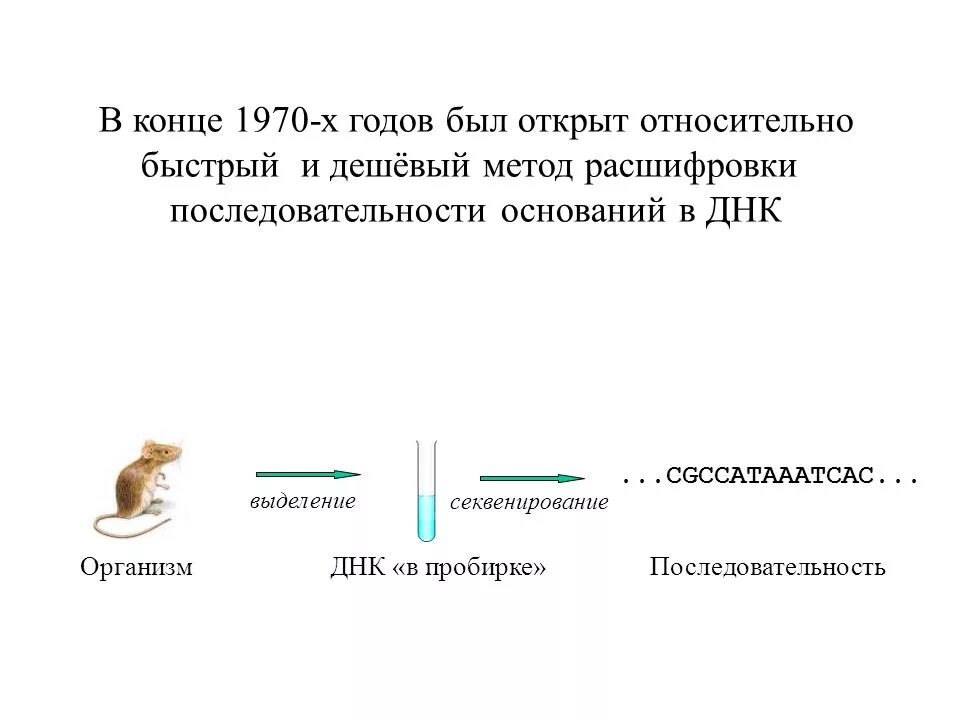 В конце 1970-х годов был открыт относительно быстрый и дешёвый метод расшифровки последовательности оснований в ДНК

выделение

секвенирование

...CGCCATAAATCAC...

Организм

ДНК «в пробирке»

Последовательность